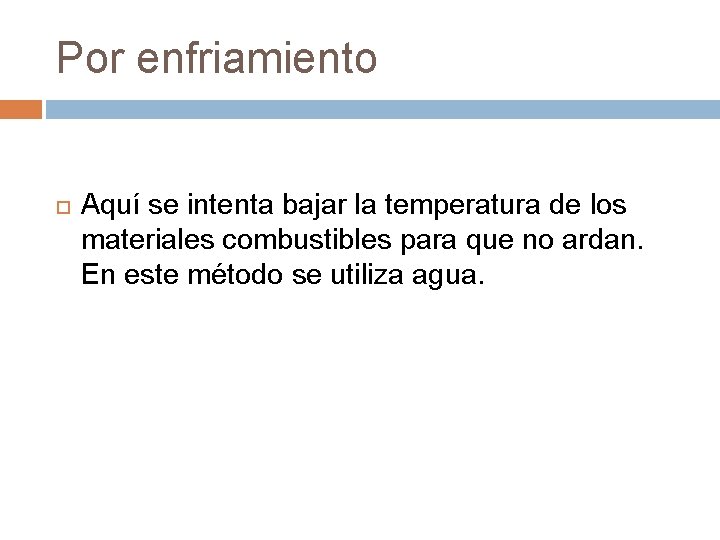 Por enfriamiento

Aquí se intenta bajar la temperatura de los materiales combustibles para que no ardan. En este método se utiliza agua.